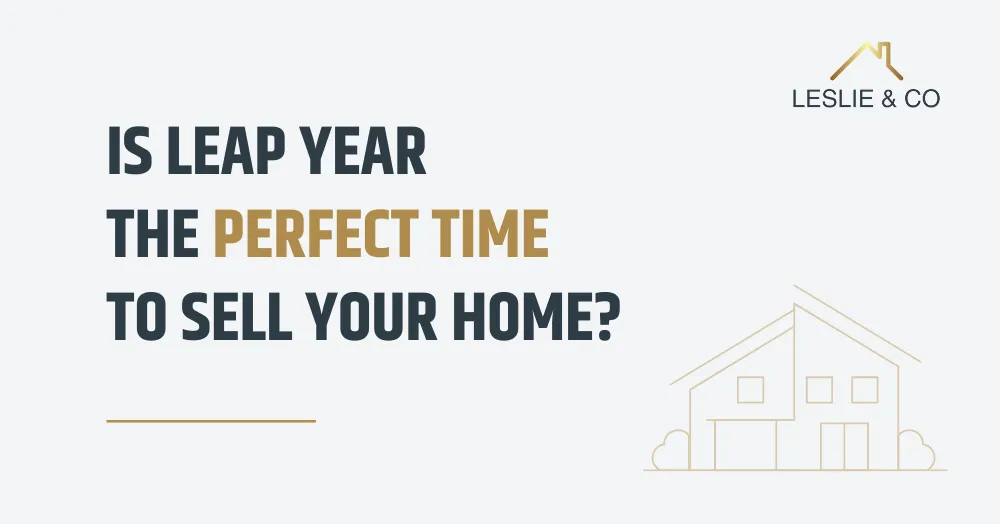 LESLIE & CO

IS LEAP YEAR THE PERFECT TIME TO SELL YOUR HOME?